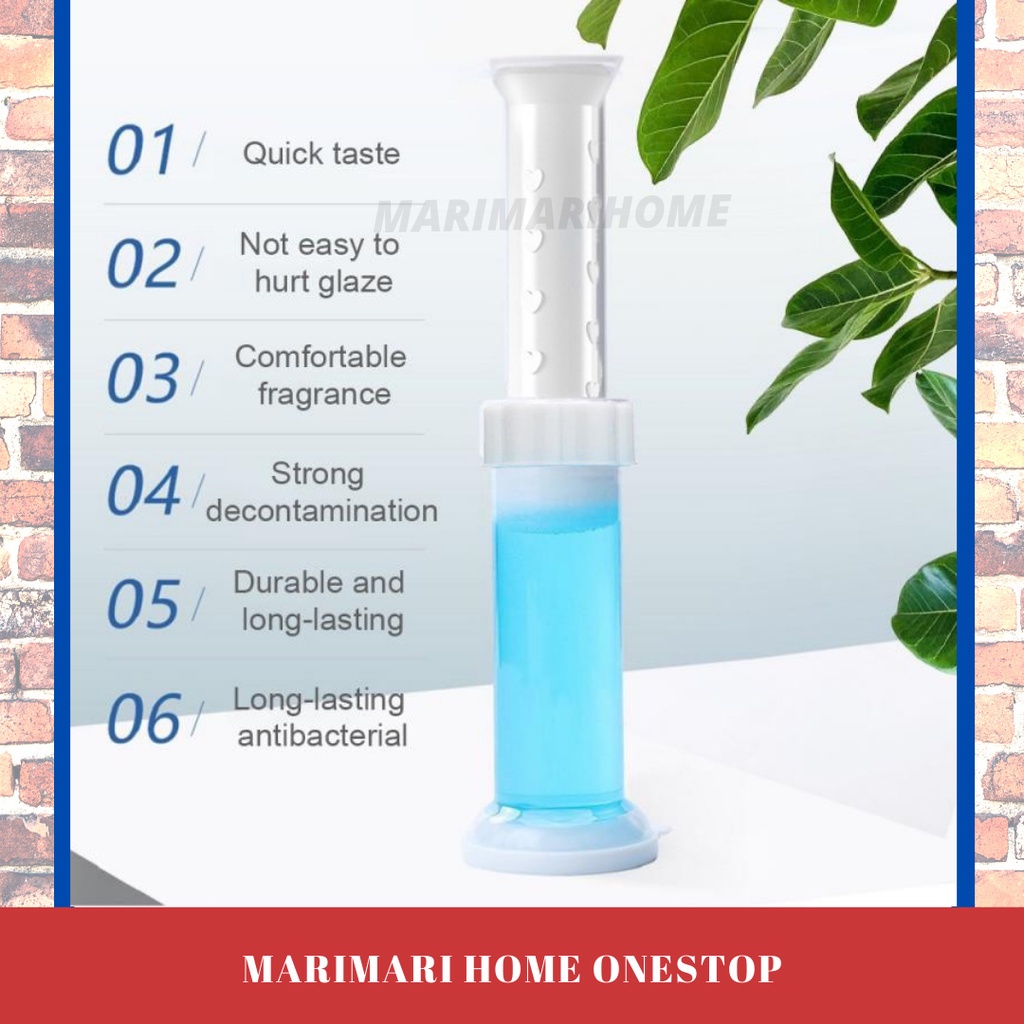 01 / Quick taste

MARIMARI HOME

02 / Not easy to hurt glaze

03 / Comfortable fragrance

04 / Strong decontamination

05 / Durable and long-lasting

06 / Long-lasting antibacterial

MARIMARI HOME ONESTOP